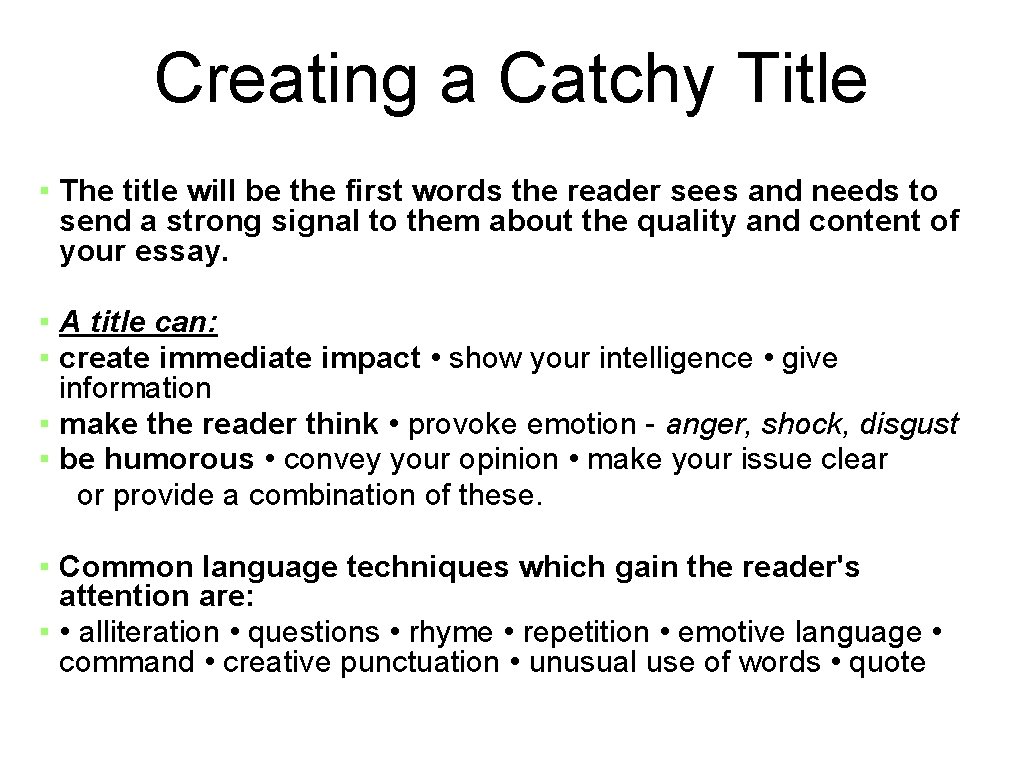 Creating a Catchy Title

▪ The title will be the first words the reader sees and needs to send a strong signal to them about the quality and content of your essay.

▪ A title can:
▪ create immediate impact • show your intelligence • give information
▪ make the reader think • provoke emotion - anger, shock, disgust
▪ be humorous • convey your opinion • make your issue clear
or provide a combination of these.

▪ Common language techniques which gain the reader's attention are:
▪ • alliteration • questions • rhyme • repetition • emotive language • command • creative punctuation • unusual use of words • quote